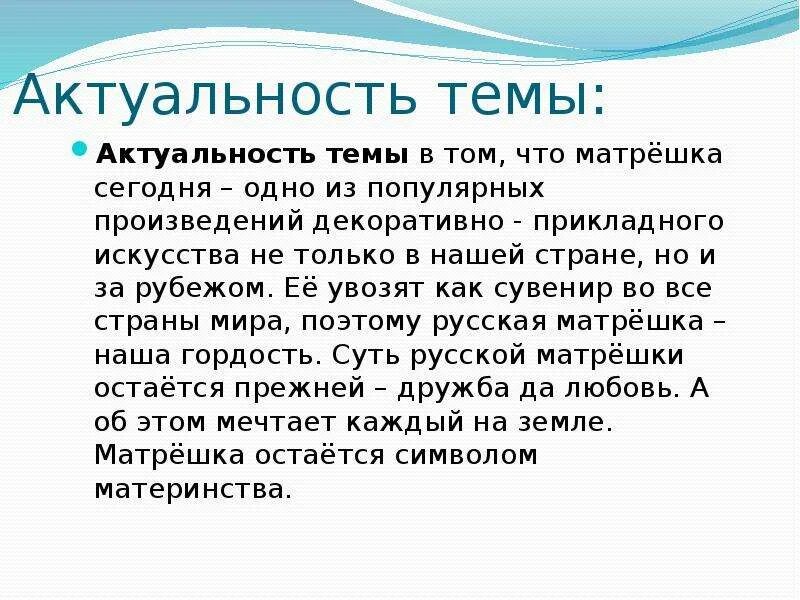 Актуальность темы:

Актуальность темы в том, что матрёшка сегодня – одно из популярных произведений декоративно - прикладного искусства не только в нашей стране, но и за рубежом. Её увозят как сувенир во все страны мира, поэтому русская матрёшка – наша гордость. Суть русской матрёшки остаётся прежней – дружба да любовь. А об этом мечтает каждый на земле. Матрёшка остаётся символом материнства.